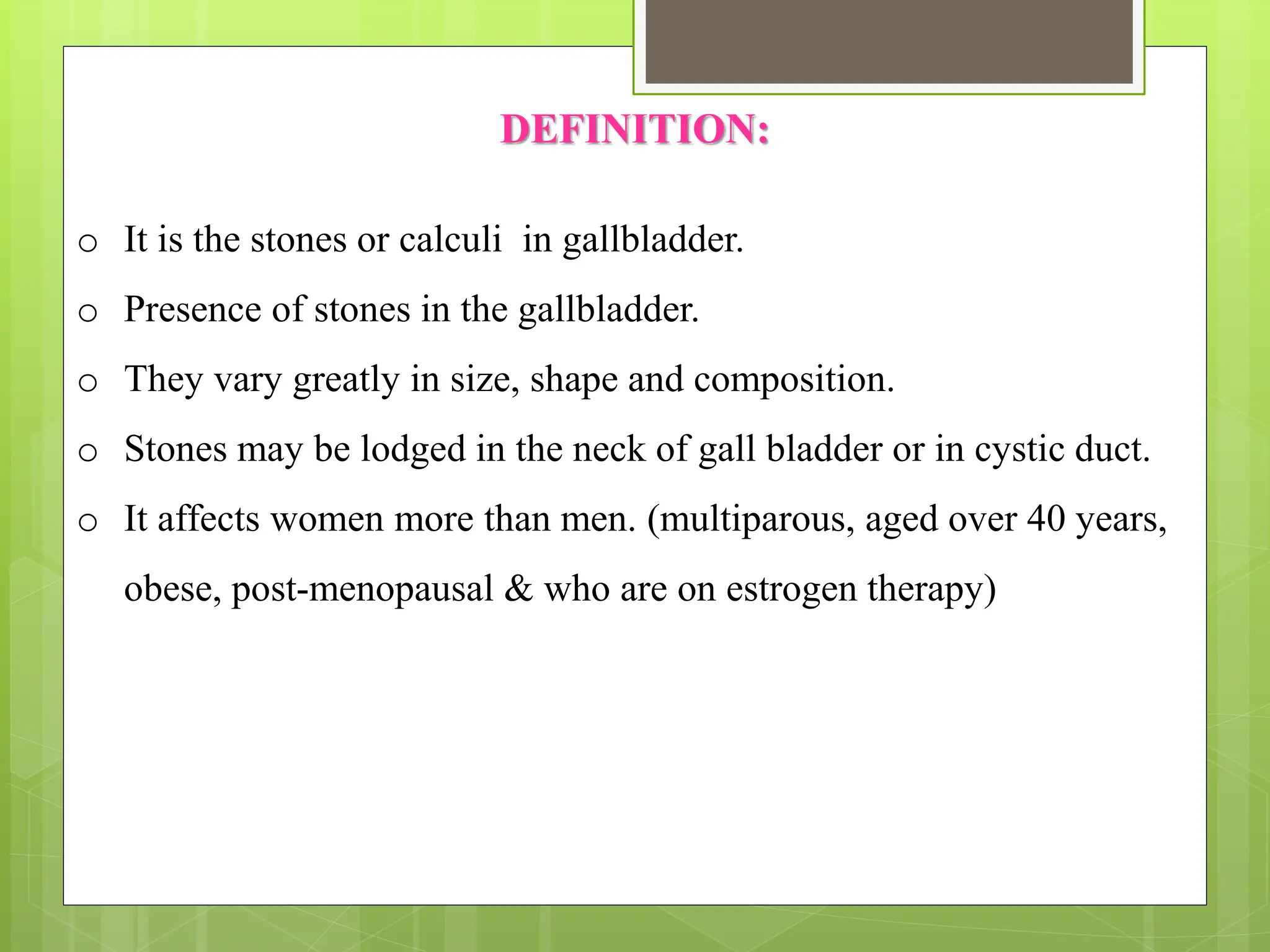 DEFINITION:

o It is the stones or calculi in gallbladder.

o Presence of stones in the gallbladder.

o They vary greatly in size, shape and composition.

o Stones may be lodged in the neck of gall bladder or in cystic duct.

o It affects women more than men. (multiparous, aged over 40 years, obese, post-menopausal & who are on estrogen therapy)